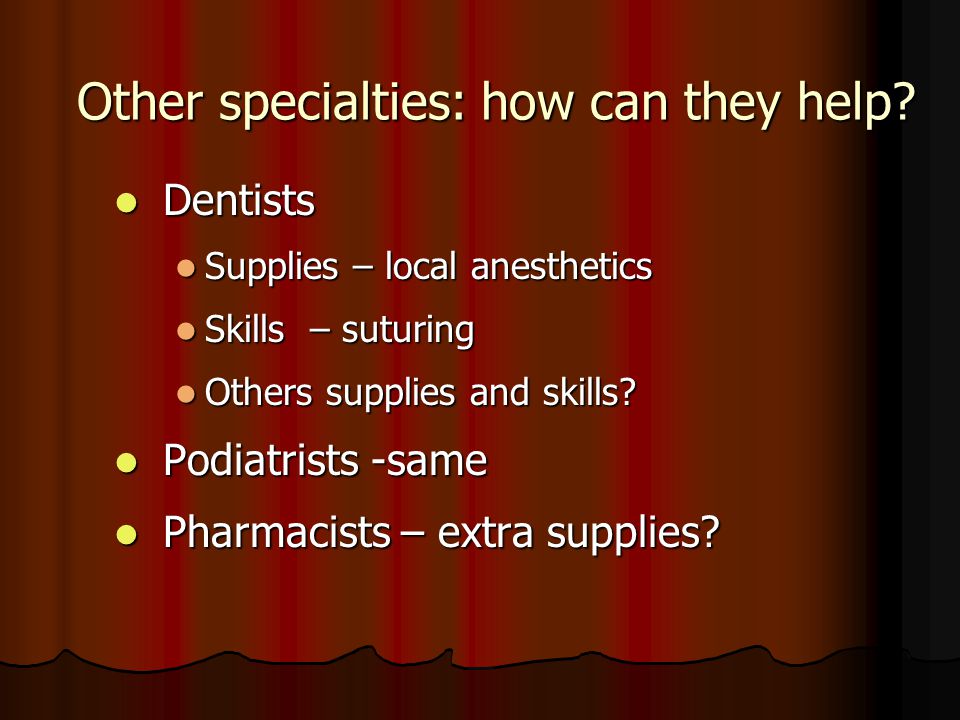 Other specialties: how can they help?

- Dentists
  - Supplies – local anesthetics
  - Skills – suturing
  - Others supplies and skills?
- Podiatrists -same
- Pharmacists – extra supplies?